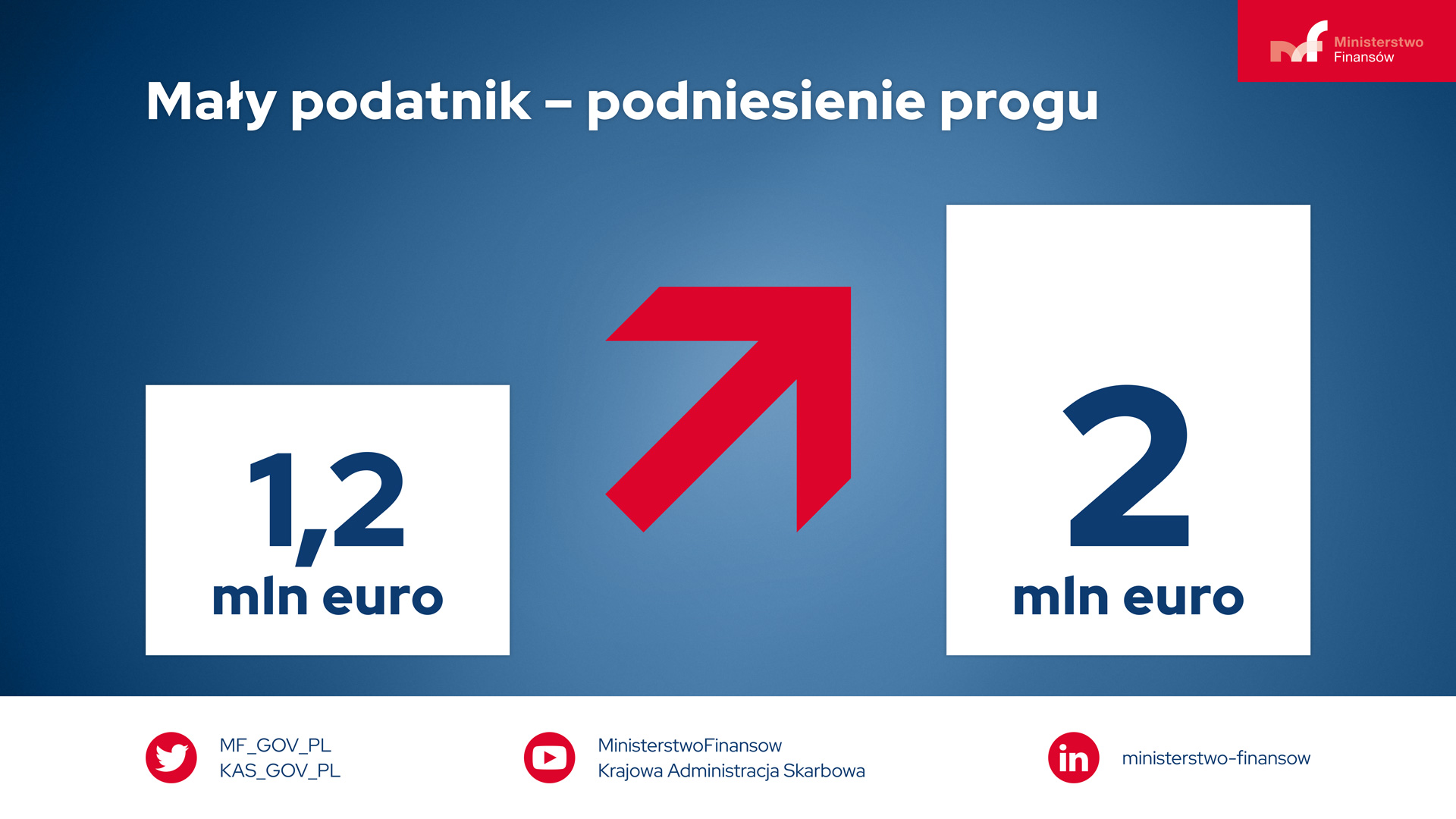 Ministerstwo Finansów

Mały podatnik – podniesienie progu

1,2
mln euro

2
mln euro

MF_GOV_PL
KAS_GOV_PL

MinisterstwoFinansow
Krajowa Administracja Skarbowa

in

ministerstwo-finansow